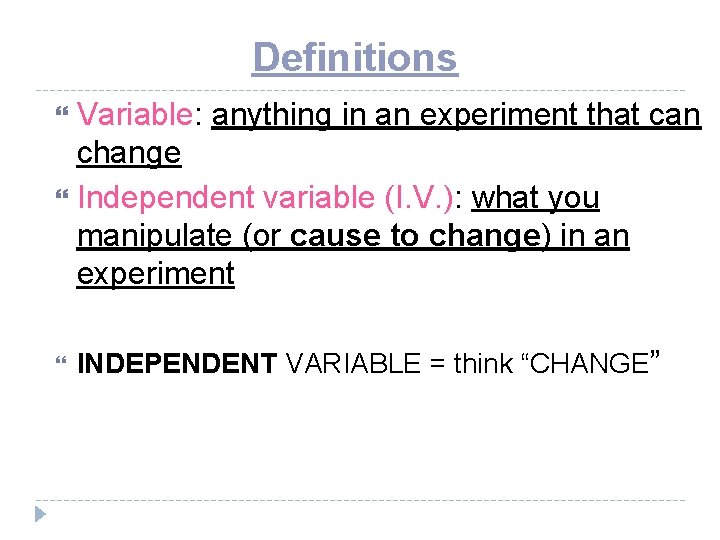 Definitions

Variable: anything in an experiment that can change

Independent variable (I.V.): what you manipulate (or cause to change) in an experiment

INDEPENDENT VARIABLE = think “CHANGE”